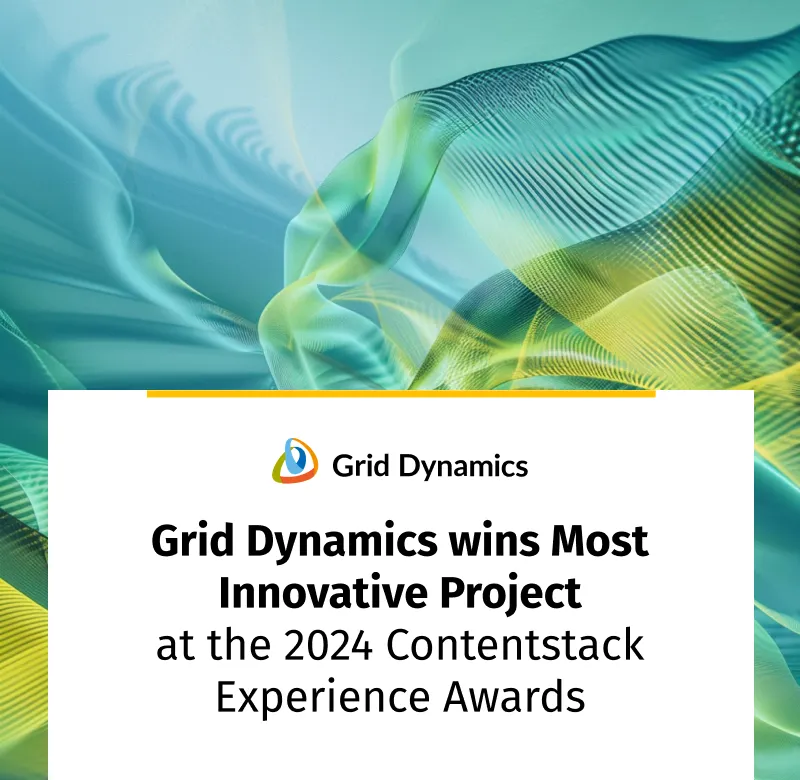 Grid Dynamics

Grid Dynamics wins Most Innovative Project at the 2024 Contentstack Experience Awards